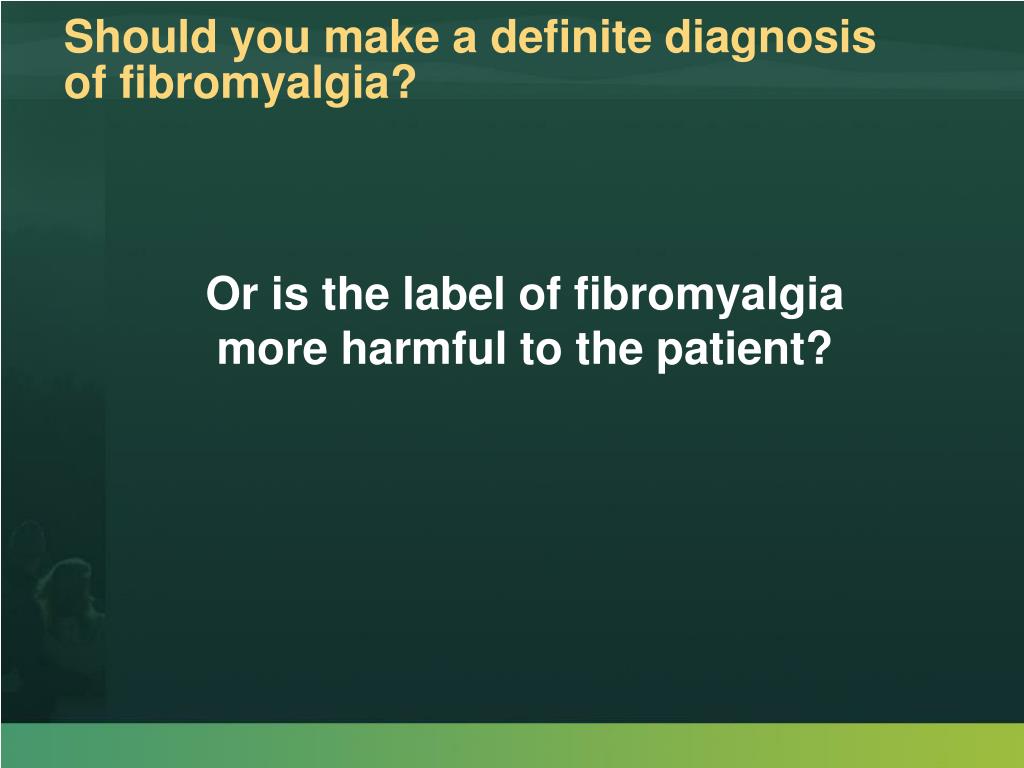 Should you make a definite diagnosis of fibromyalgia?

Or is the label of fibromyalgia more harmful to the patient?